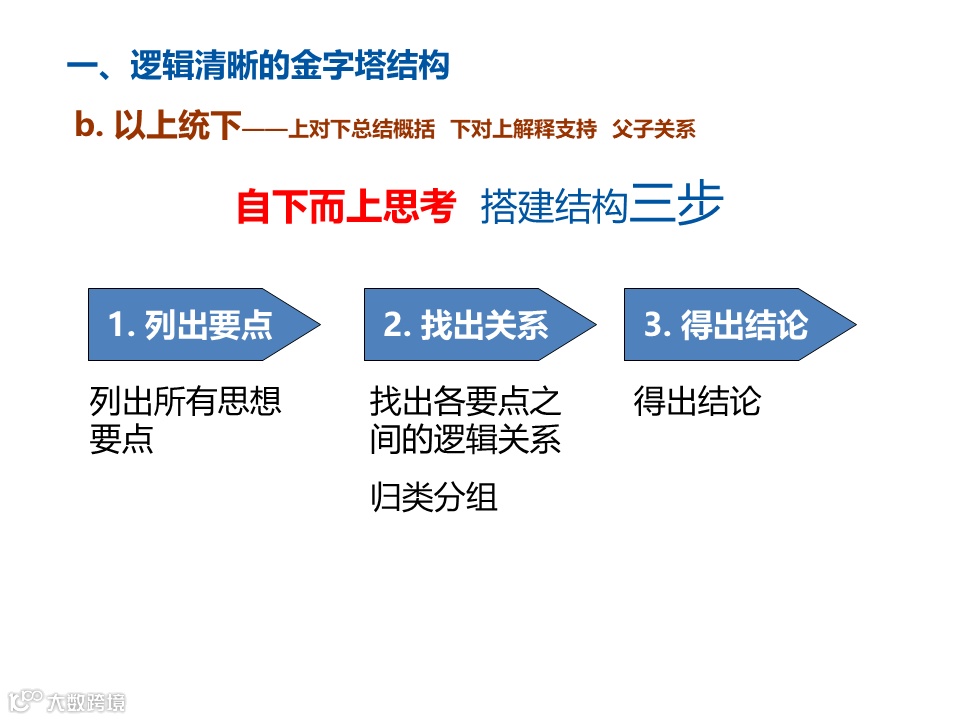 一、逻辑清晰的金字塔结构

b. 以上统下——上对下总结概括 下对上解释支持 父子关系

自下而上思考 搭建结构三步

1. 列出要点

2. 找出关系

3. 得出结论

列出所有思想要点

找出各要点之间的逻辑关系

归类分组

得出结论

大数跨境